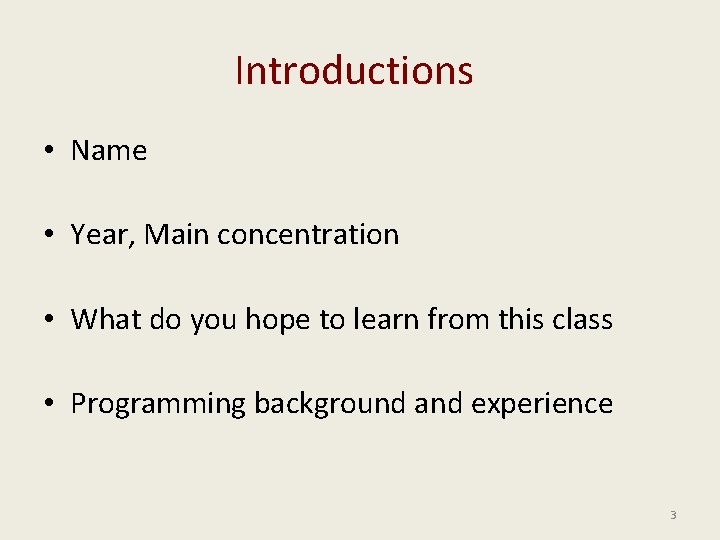 Introductions

• Name

• Year, Main concentration

• What do you hope to learn from this class

• Programming background and experience

3